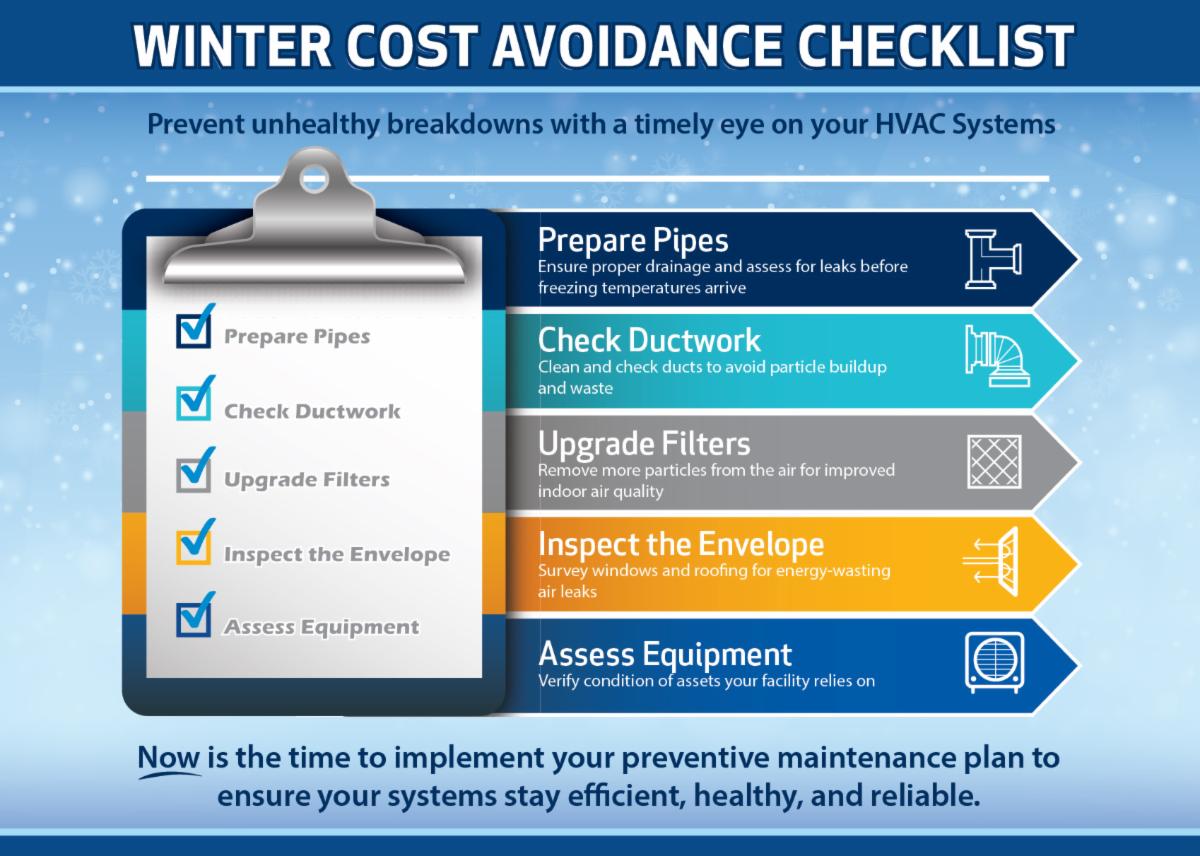 WINTER COST AVOIDANCE CHECKLIST

Prevent unhealthy breakdowns with a timely eye on your HVAC Systems

Prepare Pipes

Check Ductwork

Upgrade Filters

Inspect the Envelope

Assess Equipment

Prepare Pipes
Ensure proper drainage and assess for leaks before freezing temperatures arrive

Check Ductwork
Clean and check ducts to avoid particle buildup and waste

Upgrade Filters
Remove more particles from the air for improved indoor air quality

Inspect the Envelope
Survey windows and roofing for energy-wasting air leaks

Assess Equipment
Verify condition of assets your facility relies on

Now is the time to implement your preventive maintenance plan to ensure your systems stay efficient, healthy, and reliable.